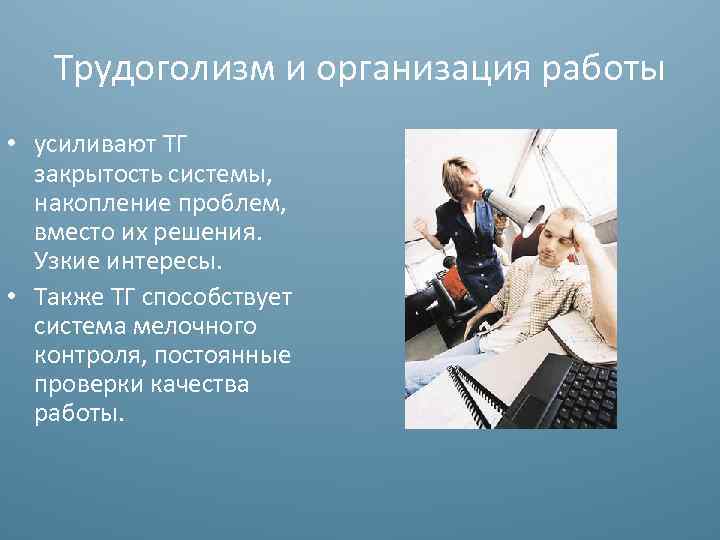 Трудоголизм и организация работы

• усиливают ТГ закрытость системы, накопление проблем, вместо их решения. Узкие интересы.
• Также ТГ способствует система мелочного контроля, постоянные проверки качества работы.